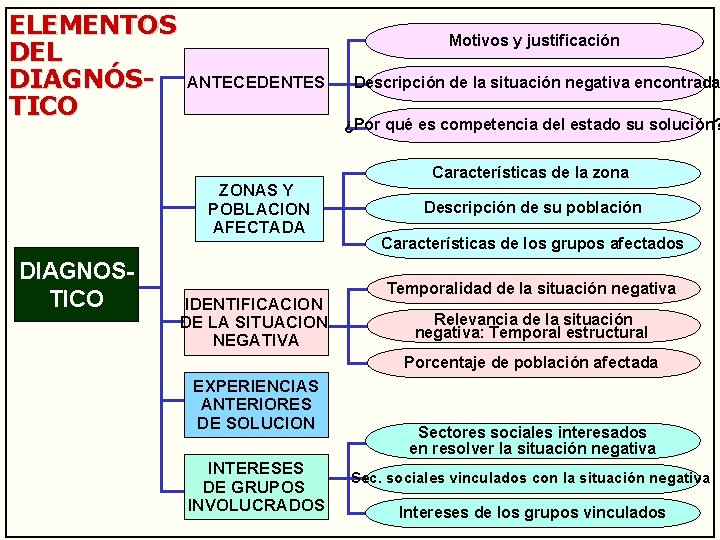 ELEMENTOS DEL DIAGNÓSTICO

DIAGNOSTICO

ANTECEDENTES

Motivos y justificación

Descripción de la situación negativa encontrada

¿Por qué es competencia del estado su solución?

ZONAS Y POBLACION AFECTADA

Características de la zona

Descripción de su población

Características de los grupos afectados

IDENTIFICACION DE LA SITUACION NEGATIVA

Temporalidad de la situación negativa

Relevancia de la situación negativa: Temporal estructural

Porcentaje de población afectada

EXPERIENCIAS ANTERIORES DE SOLUCION

INTERESES DE GRUPOS INVOLUCRADOS

Sectores sociales interesados en resolver la situación negativa

Sec. sociales vinculados con la situación negativa

Intereses de los grupos vinculados